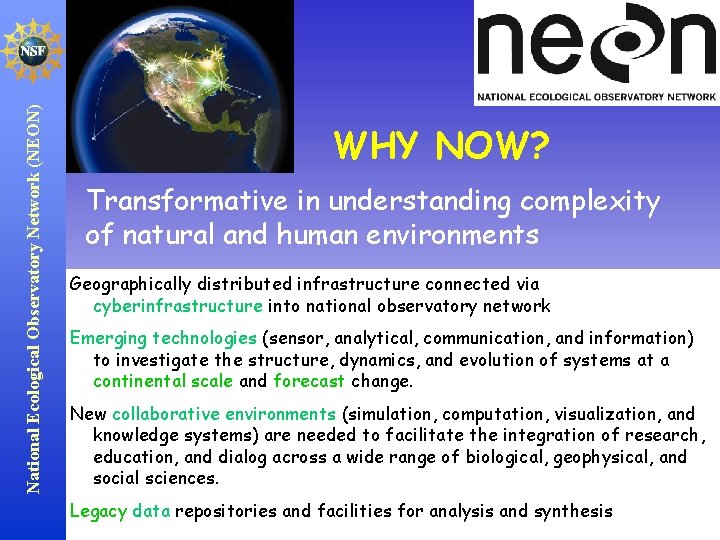 NSF

National Ecological Observatory Network (NEON)

neon
NATIONAL ECOLOGICAL OBSERVATORY NETWORK

WHY NOW?

Transformative in understanding complexity of natural and human environments

Geographically distributed infrastructure connected via cyberinfrastructure into national observatory network

Emerging technologies (sensor, analytical, communication, and information) to investigate the structure, dynamics, and evolution of systems at a continental scale and forecast change.

New collaborative environments (simulation, computation, visualization, and knowledge systems) are needed to facilitate the integration of research, education, and dialog across a wide range of biological, geophysical, and social sciences.

Legacy data repositories and facilities for analysis and synthesis